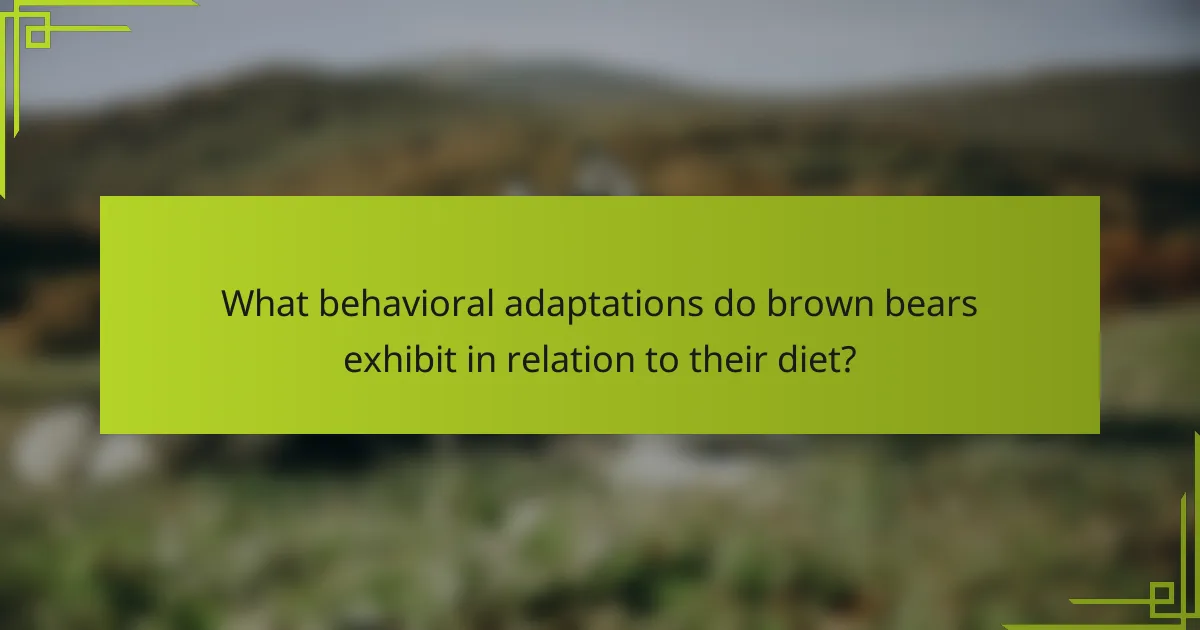 What behavioral adaptations do brown bears exhibit in relation to their diet?